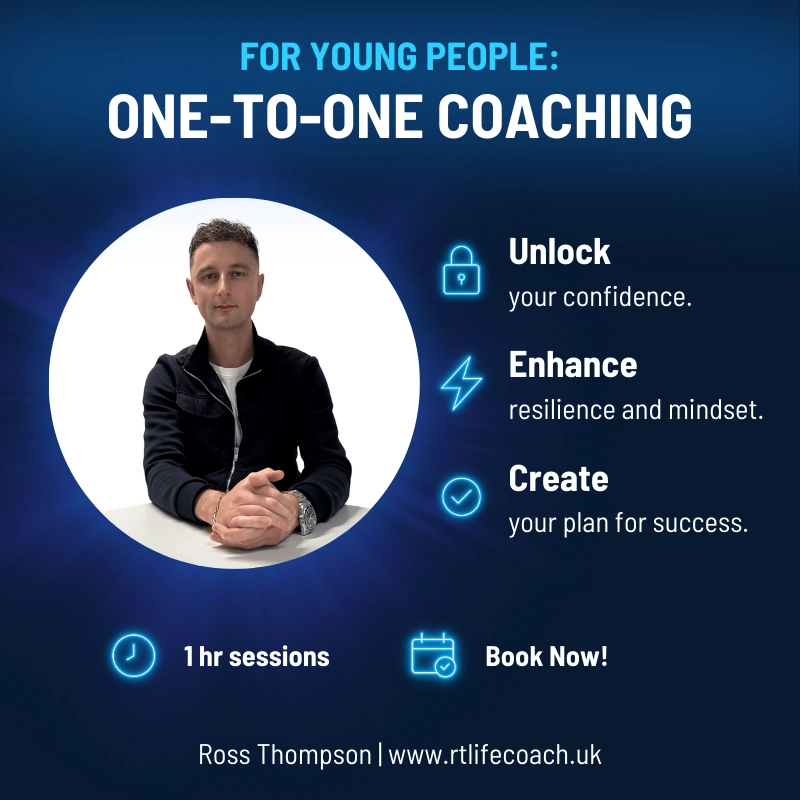 FOR YOUNG PEOPLE:
ONE-TO-ONE COACHING

Unlock
your confidence.

Enhance
resilience and mindset.

Create
your plan for success.

1 hr sessions

Book Now!

Ross Thompson | www.rtlifecoach.uk